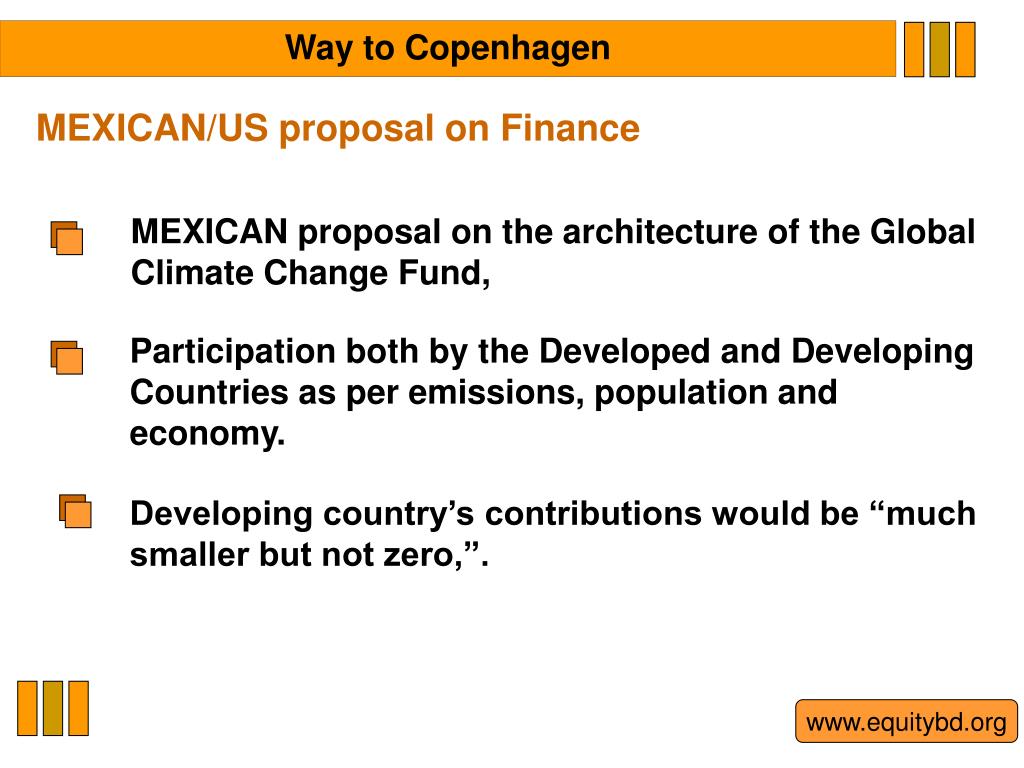 Way to Copenhagen

MEXICAN/US proposal on Finance

MEXICAN proposal on the architecture of the Global Climate Change Fund,

Participation both by the Developed and Developing Countries as per emissions, population and economy.

Developing country’s contributions would be “much smaller but not zero,”.

www.equitybd.org